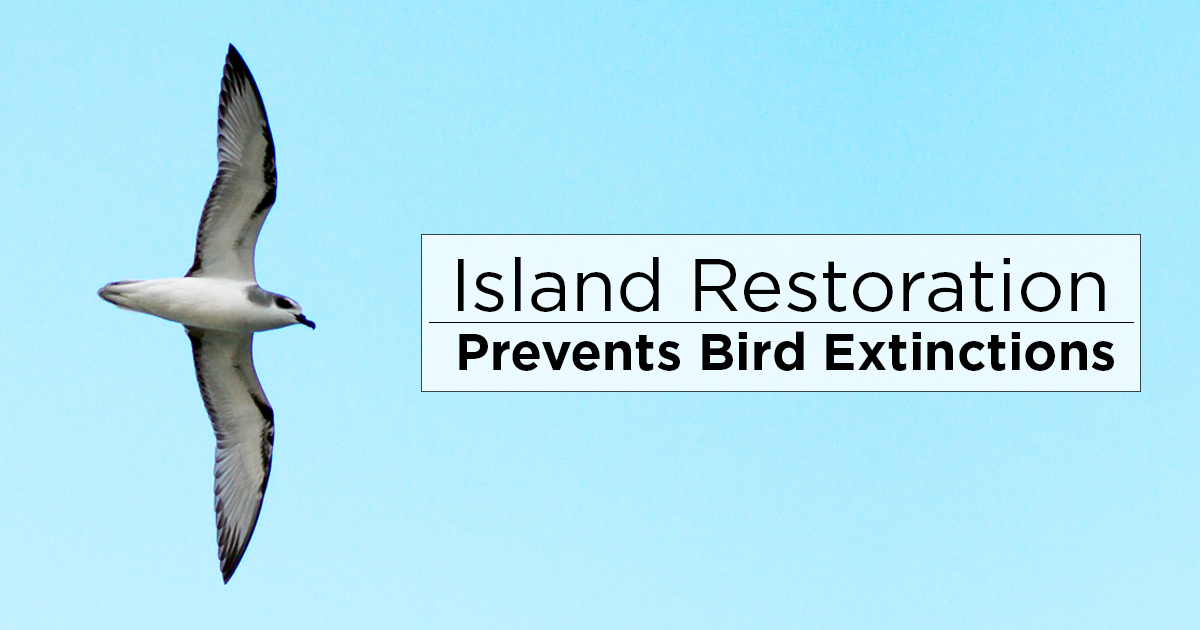 Island Restoration
Prevents Bird Extinctions